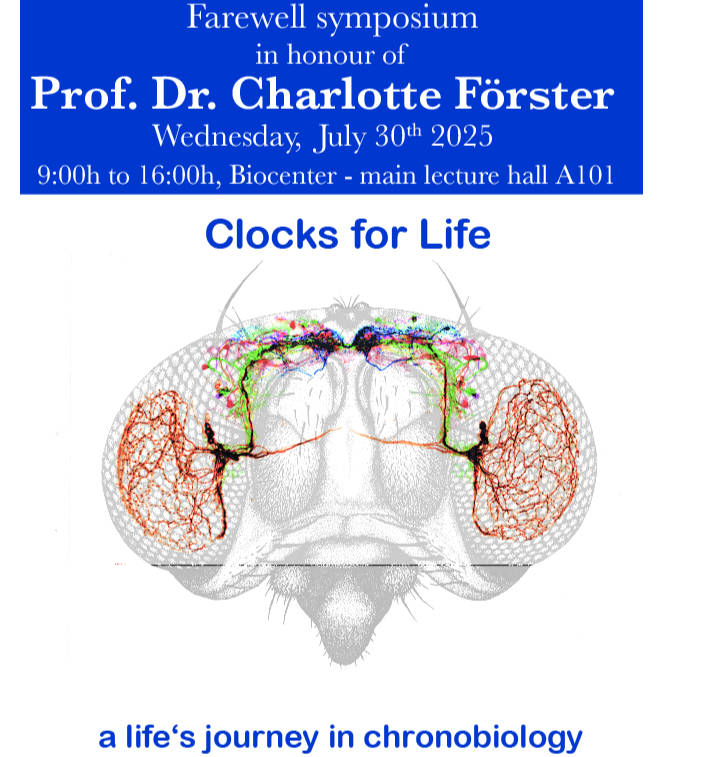 Farewell symposium
in honour of
Prof. Dr. Charlotte Förster
Wednesday, July 30$^{th}$ 2025
9:00h to 16:00h, Biocenter - main lecture hall A101

Clocks for Life

a life‘s journey in chronobiology